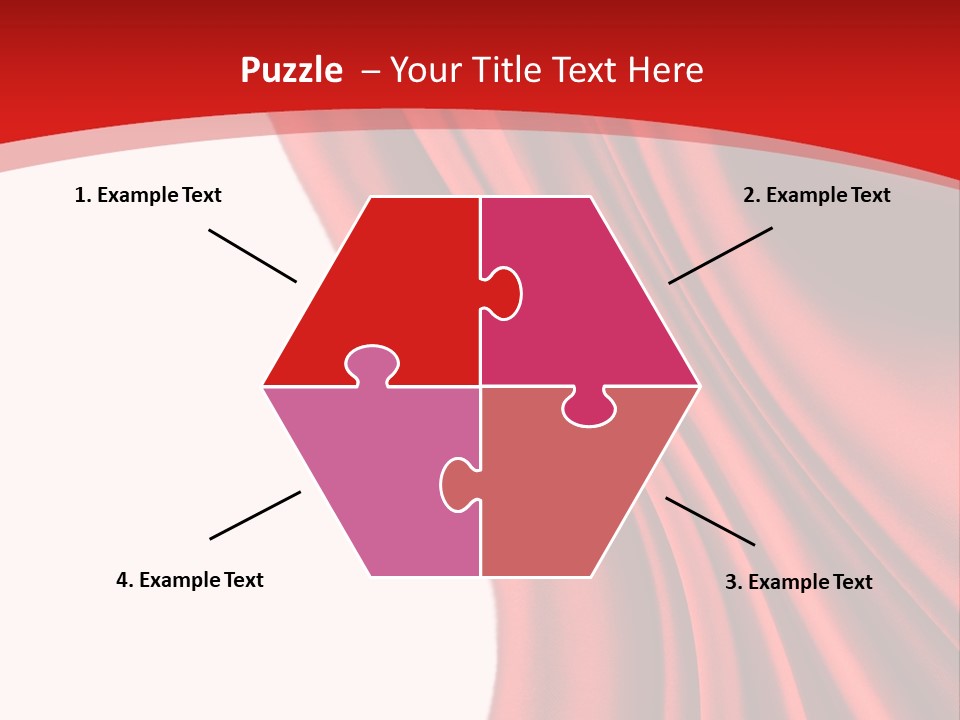 Puzzle – Your Title Text Here

1. Example Text

2. Example Text

4. Example Text

3. Example Text